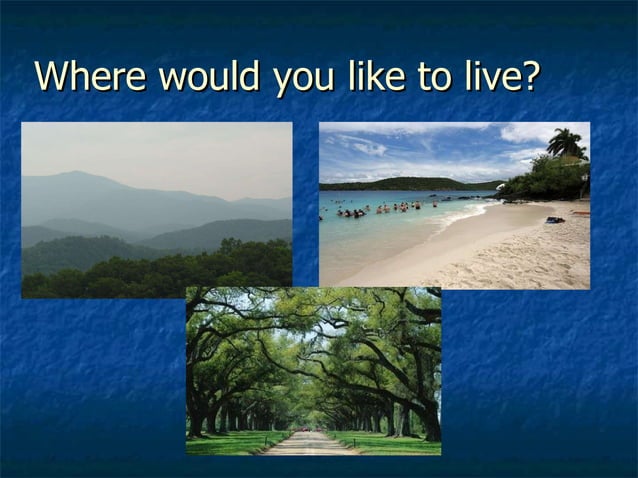 Where would you like to live?